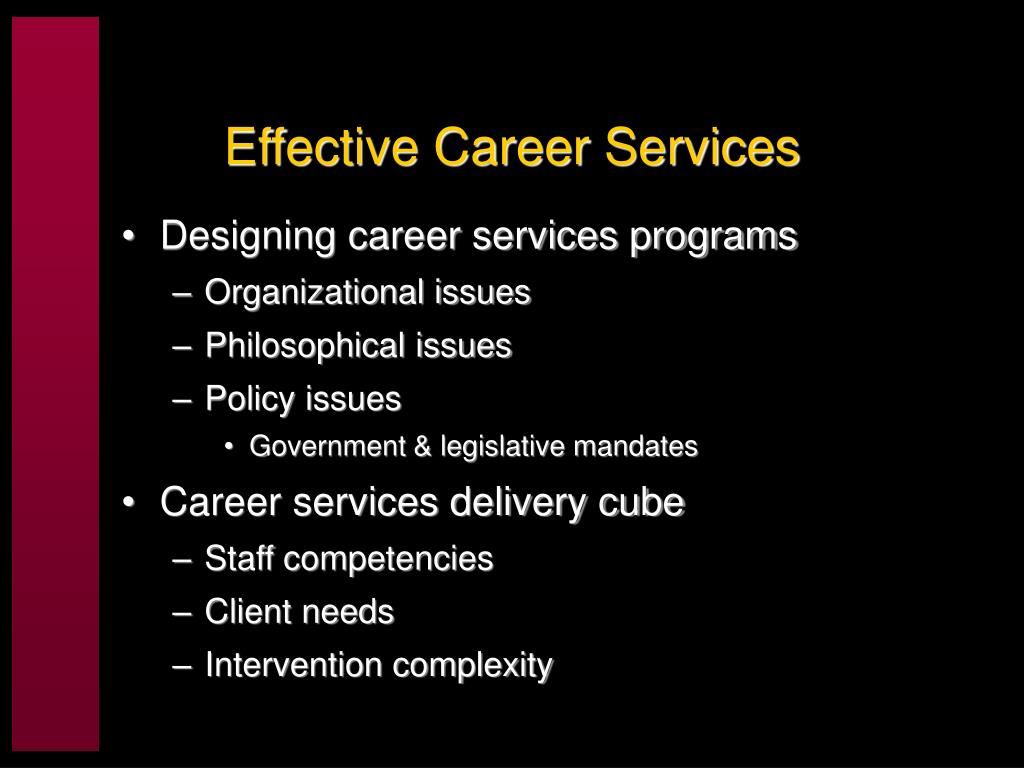 Effective Career Services

• Designing career services programs
– Organizational issues
– Philosophical issues
– Policy issues
• Government & legislative mandates
• Career services delivery cube
– Staff competencies
– Client needs
– Intervention complexity